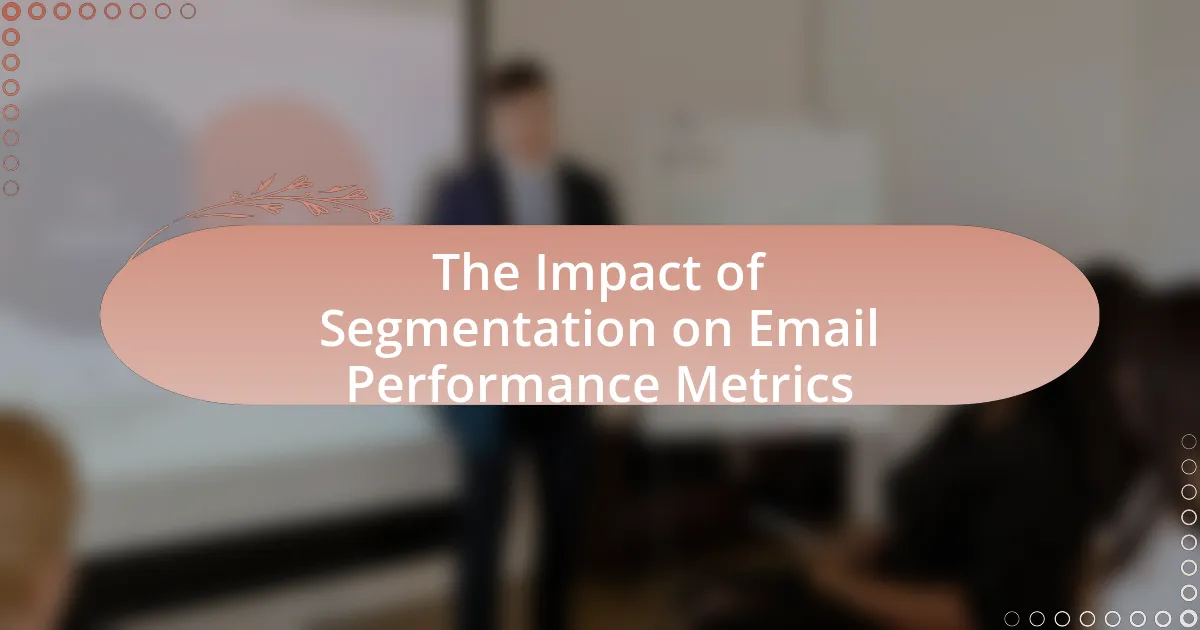 The Impact of Segmentation on Email Performance Metrics